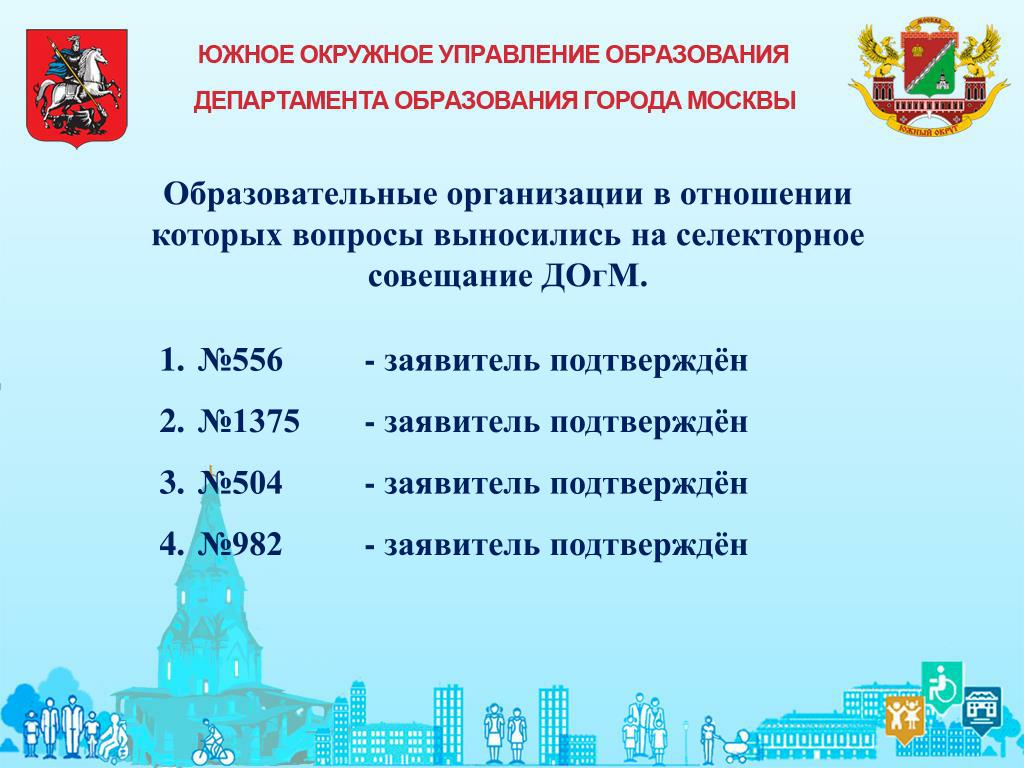 ЮЖНОЕ ОКРУЖНОЕ УПРАВЛЕНИЕ ОБРАЗОВАНИЯ
ДЕПАРТАМЕНТА ОБРАЗОВАНИЯ ГОРОДА МОСКВЫ

МОСКВА
ЮЖНЫЙ ОКРУГ

Образовательные организации в отношении которых вопросы выносились на селекторное совещание ДОгМ.

1. №556 - заявитель подтверждён
2. №1375 - заявитель подтверждён
3. №504 - заявитель подтверждён
4. №982 - заявитель подтверждён